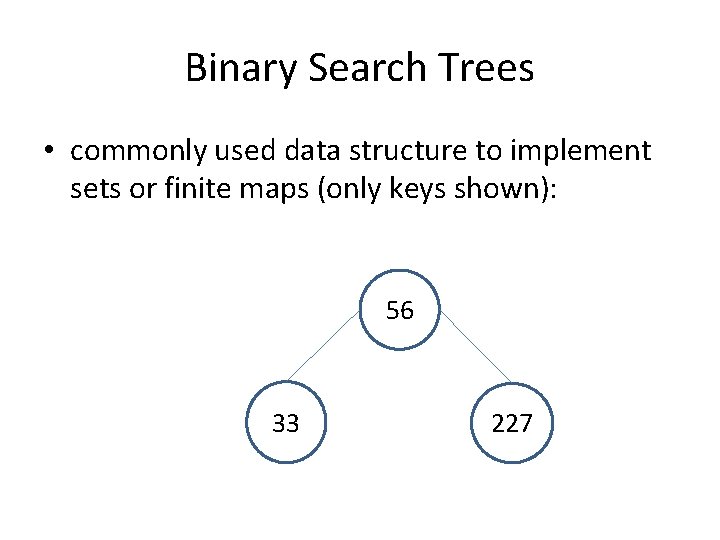 Binary Search Trees

• commonly used data structure to implement sets or finite maps (only keys shown):

56

33

227